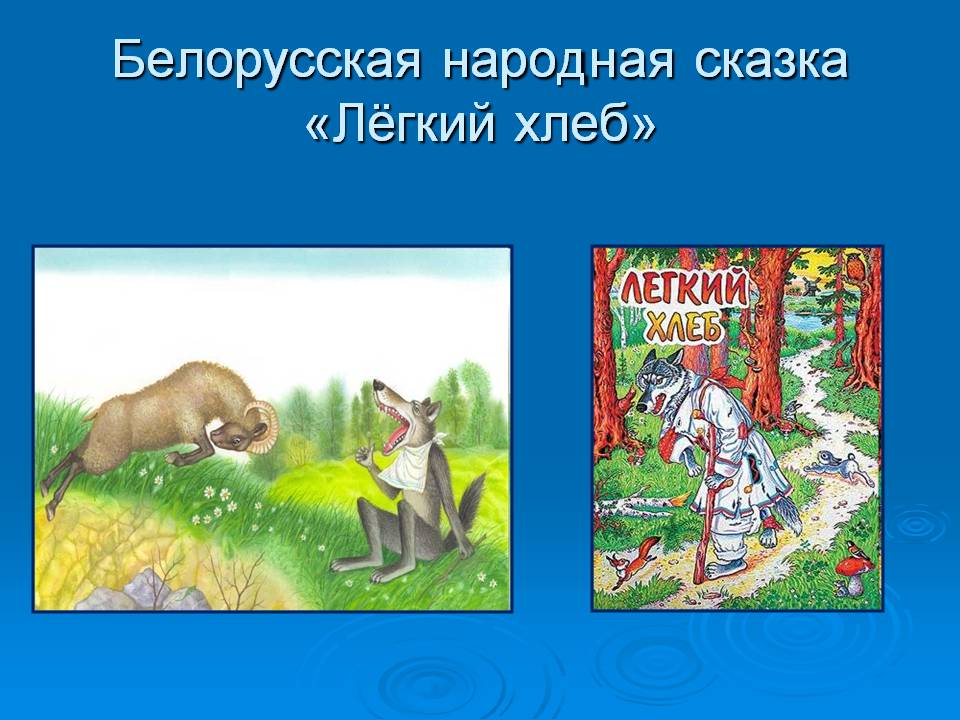 Белорусская народная сказка «Лёгкий хлеб»

ЛЕГКИЙ ХЛЕБ